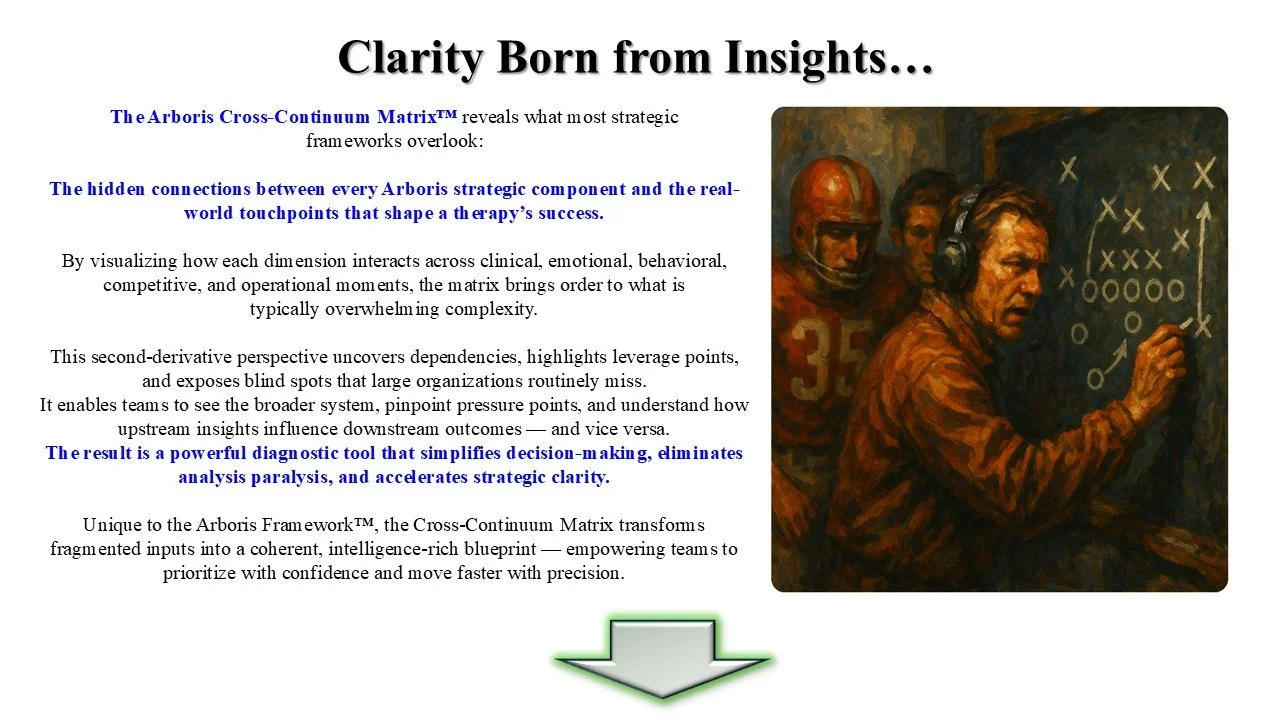 Clarity Born from Insights…

The Arboris Cross-Continuum Matrix™ reveals what most strategic frameworks overlook:

The hidden connections between every Arboris strategic component and the real-world touchpoints that shape a therapy's success.

By visualizing how each dimension interacts across clinical, emotional, behavioral, competitive, and operational moments, the matrix brings order to what is typically overwhelming complexity.

This second-derivative perspective uncovers dependencies, highlights leverage points, and exposes blind spots that large organizations routinely miss.
It enables teams to see the broader system, pinpoint pressure points, and understand how upstream insights influence downstream outcomes — and vice versa.
The result is a powerful diagnostic tool that simplifies decision-making, eliminates analysis paralysis, and accelerates strategic clarity.

Unique to the Arboris Framework™, the Cross-Continuum Matrix transforms fragmented inputs into a coherent, intelligence-rich blueprint — empowering teams to prioritize with confidence and move faster with precision.

35